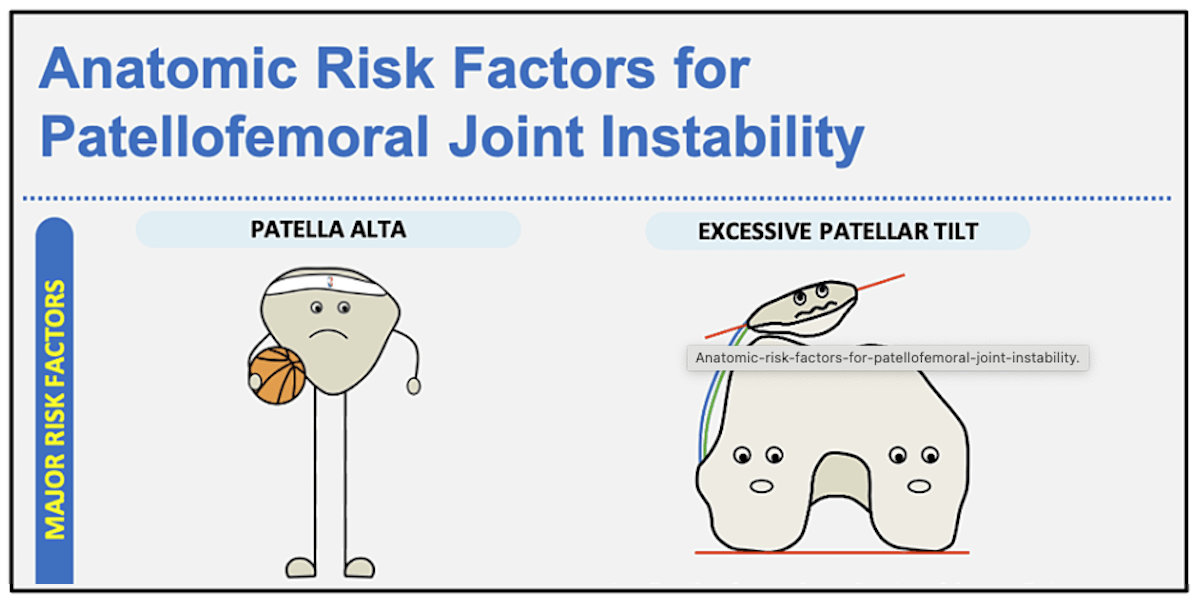 Anatomic Risk Factors for Patellofemoral Joint Instability

MAJOR RISK FACTORS

PATELLA ALTA

EXCESSIVE PATELLAR TILT

Anatomic-risk-factors-for-patellofemoral-joint-instability.